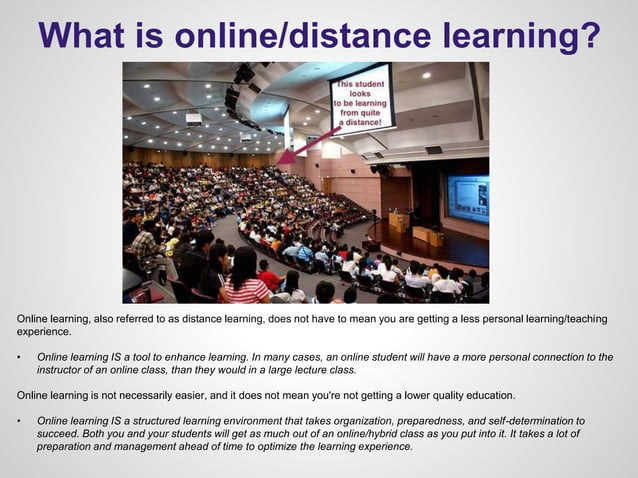 What is online/distance learning?

This student looks to be learning from quite a distance!

Online learning, also referred to as distance learning, does not have to mean you are getting a less personal learning/teaching experience.

• Online learning IS a tool to enhance learning. In many cases, an online student will have a more personal connection to the instructor of an online class, than they would in a large lecture class.

Online learning is not necessarily easier, and it does not mean you're not getting a lower quality education.

• Online learning IS a structured learning environment that takes organization, preparedness, and self-determination to succeed. Both you and your students will get as much out of an online/hybrid class as you put into it. It takes a lot of preparation and management ahead of time to optimize the learning experience.